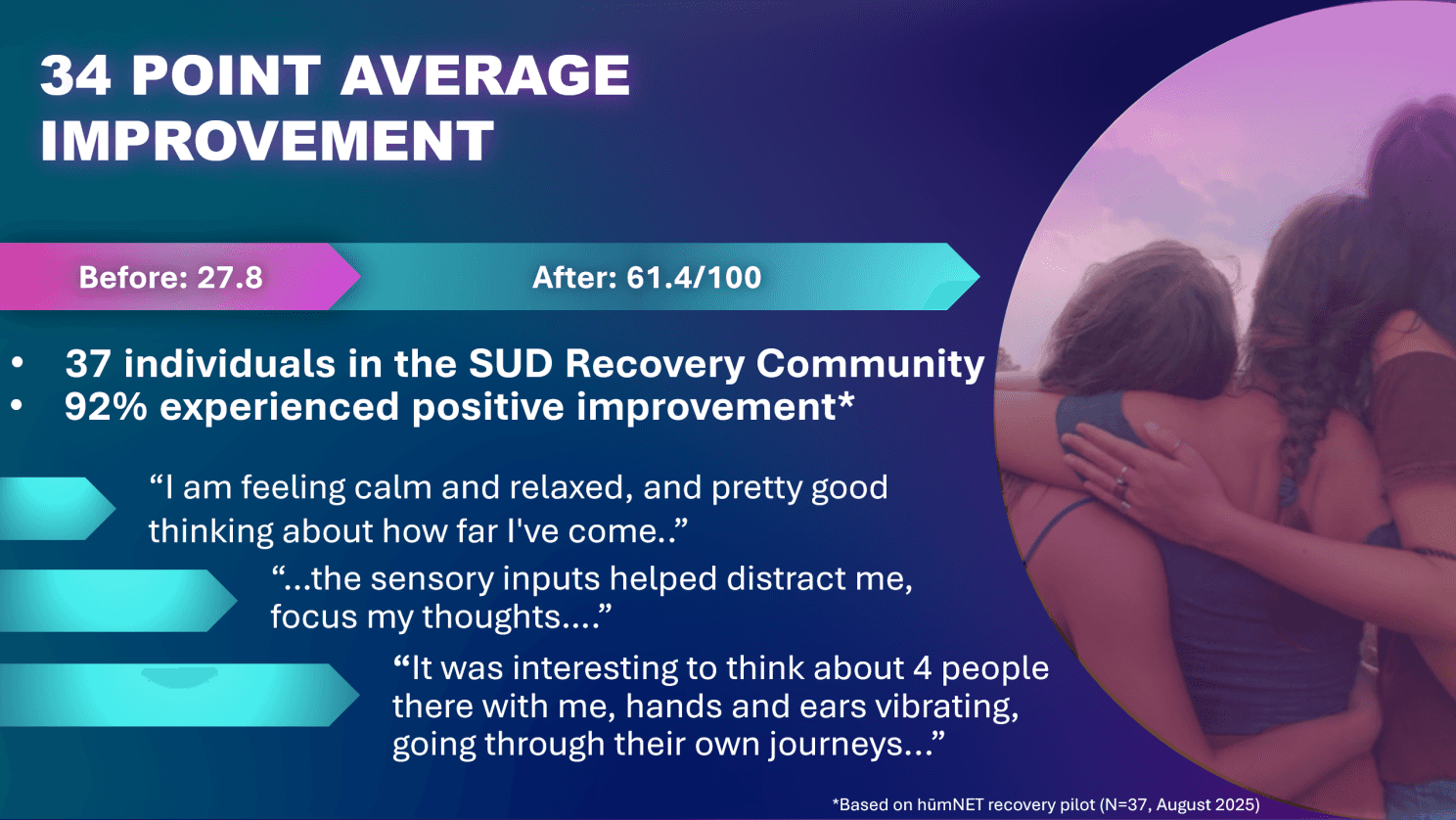 34 POINT AVERAGE IMPROVEMENT

Before: 27.8

After: 61.4/100

• 37 individuals in the SUD Recovery Community
• 92% experienced positive improvement*

“I am feeling calm and relaxed, and pretty good thinking about how far I've come..”

“...the sensory inputs helped distract me, focus my thoughts....”

“It was interesting to think about 4 people there with me, hands and ears vibrating, going through their own journeys...”

*Based on hūmNET recovery pilot (N=37, August 2025)